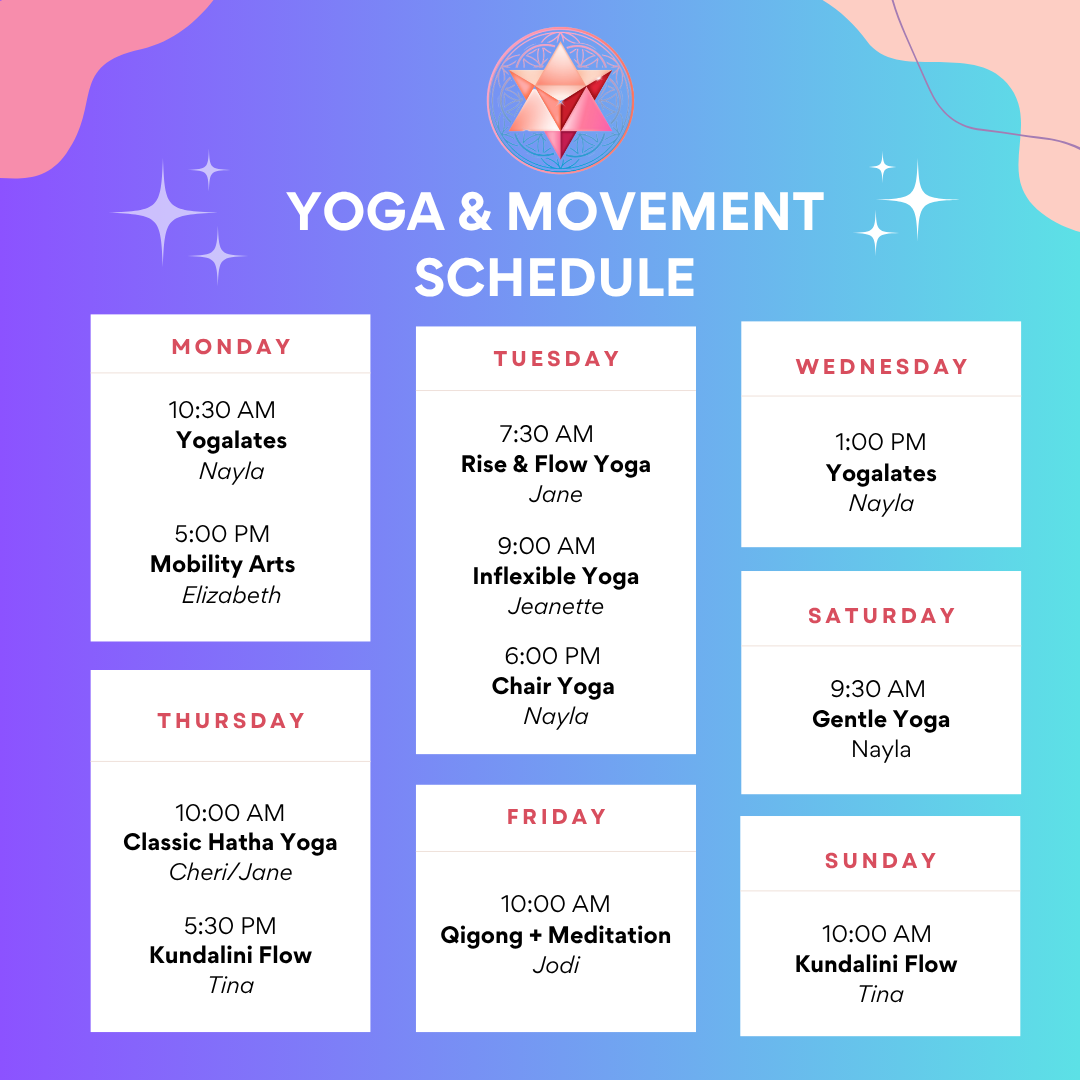 YOGA & MOVEMENT SCHEDULE

MONDAY

10:30 AM
Yogalates
Nayla

5:00 PM
Mobility Arts
Elizabeth

THURSDAY

10:00 AM
Classic Hatha Yoga
Cheri/Jane

5:30 PM
Kundalini Flow
Tina

TUESDAY

7:30 AM
Rise & Flow Yoga
Jane

9:00 AM
Inflexible Yoga
Jeanette

6:00 PM
Chair Yoga
Nayla

FRIDAY

10:00 AM
Qigong + Meditation
Jodi

WEDNESDAY

1:00 PM
Yogalates
Nayla

SATURDAY

9:30 AM
Gentle Yoga
Nayla

SUNDAY

10:00 AM
Kundalini Flow
Tina